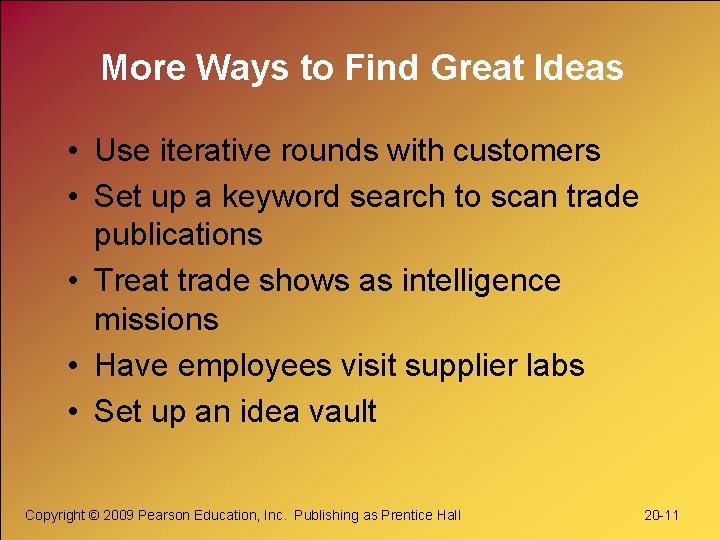 More Ways to Find Great Ideas

• Use iterative rounds with customers
• Set up a keyword search to scan trade publications
• Treat trade shows as intelligence missions
• Have employees visit supplier labs
• Set up an idea vault

Copyright © 2009 Pearson Education, Inc. Publishing as Prentice Hall

20-11